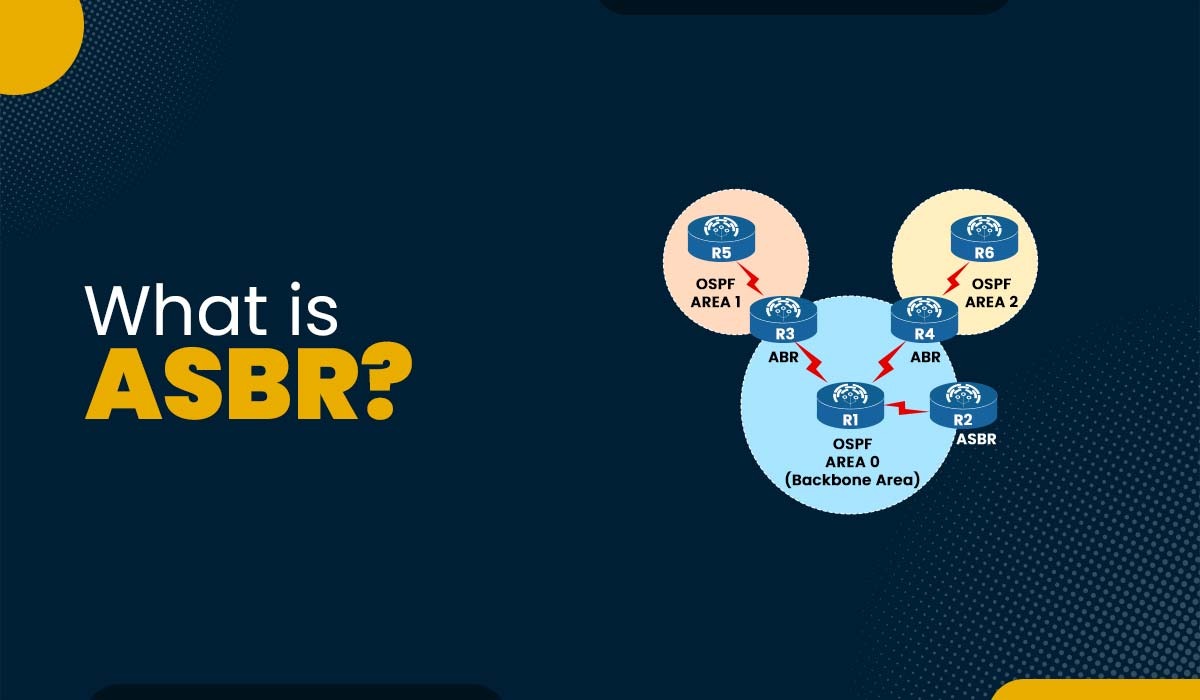 What is
ASBR?

R5
OSPF
AREA 1

R6
OSPF
AREA 2

R3
ABR

R4
ABR

R1
R2
ASBR

OSPF
AREA 0
(Backbone Area)